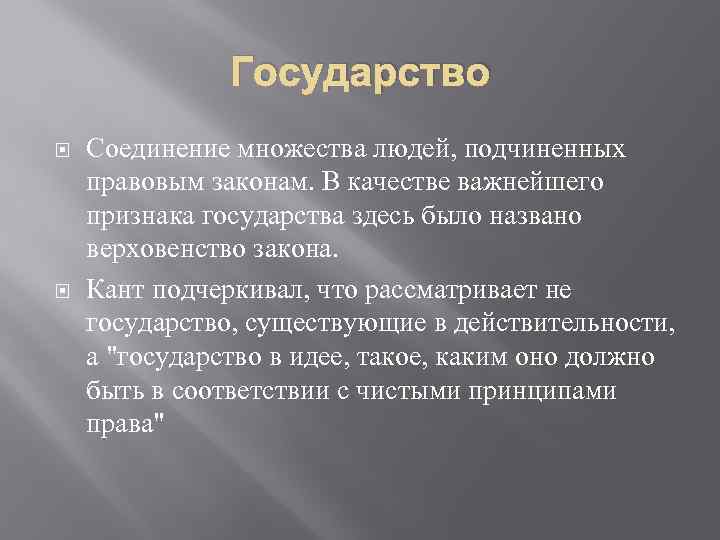 Государство

Соединение множества людей, подчиненных правовым законам. В качестве важнейшего признака государства здесь было названо верховенство закона.

Кант подчеркивал, что рассматривает не государство, существующие в действительности, а "государство в идее, такое, каким оно должно быть в соответствии с чистыми принципами права"